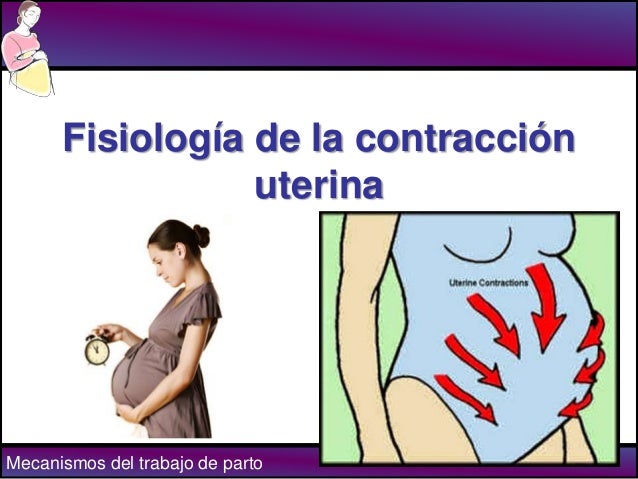 Fisiología de la contracción uterina

Uterine Contractions

Mecanismos del trabajo de parto